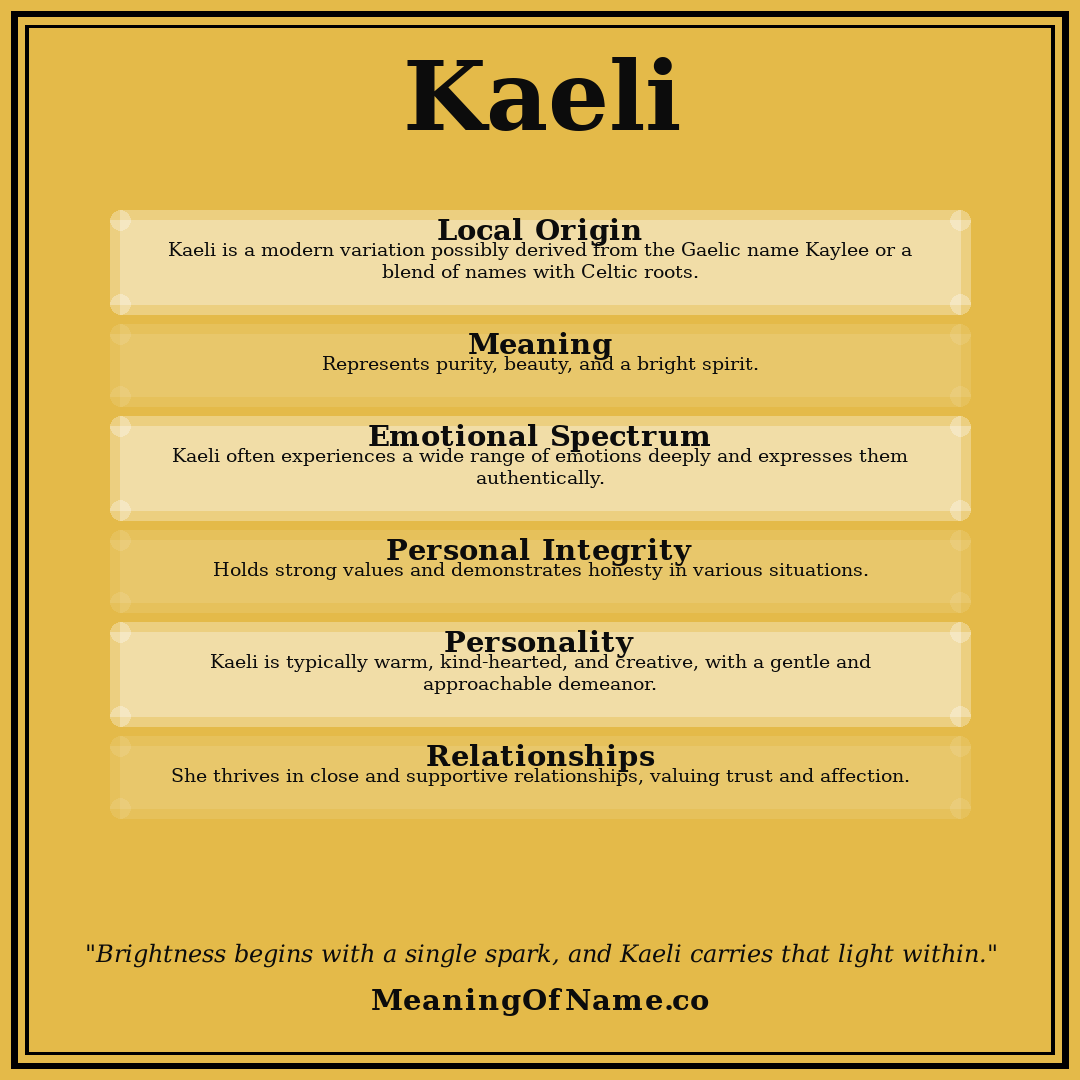 Kaeli

Local Origin
Kaeli is a modern variation possibly derived from the Gaelic name Kaylee or a blend of names with Celtic roots.

Meaning
Represents purity, beauty, and a bright spirit.

Emotional Spectrum
Kaeli often experiences a wide range of emotions deeply and expresses them authentically.

Personal Integrity
Holds strong values and demonstrates honesty in various situations.

Personality
Kaeli is typically warm, kind-hearted, and creative, with a gentle and approachable demeanor.

Relationships
She thrives in close and supportive relationships, valuing trust and affection.

"Brightness begins with a single spark, and Kaeli carries that light within."

MeaningOfName.co